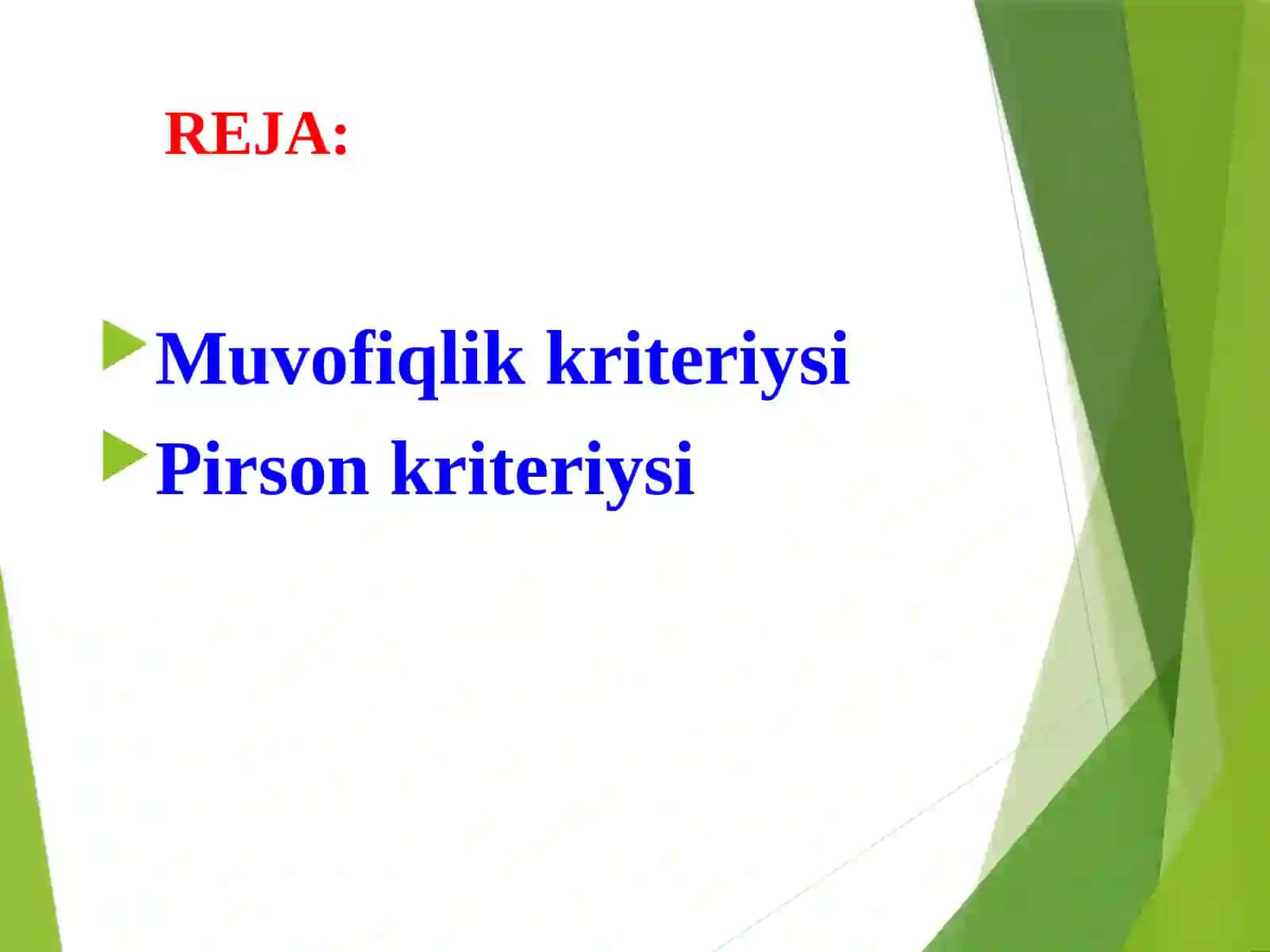 REJA:

Muvofiqlik kriteriysi
Pirson kriteriysi